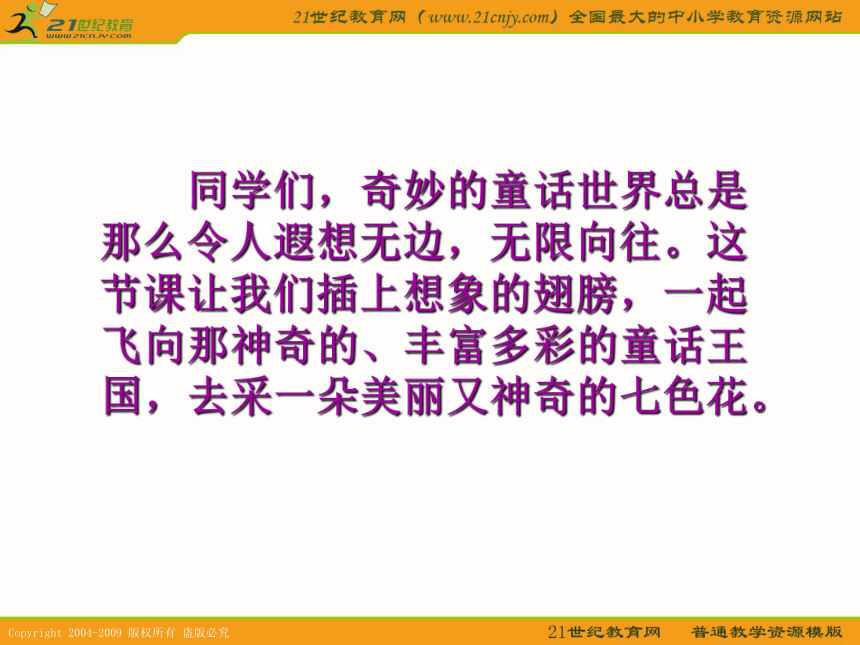 21世纪教育
www.21cnjy.com

21世纪教育网（www.21cnjy.com）全国最大的中小学教育资源网站

同学们，奇妙的童话世界总是那么令人遐想无边，无限向往。这节课让我们插上想象的翅膀，一起飞向那神奇的、丰富多彩的童话王国，去采一朵美丽又神奇的七色花。

Copyright 2004-2009 版权所有 盗版必究

21世纪教育网 普通教学资源模版